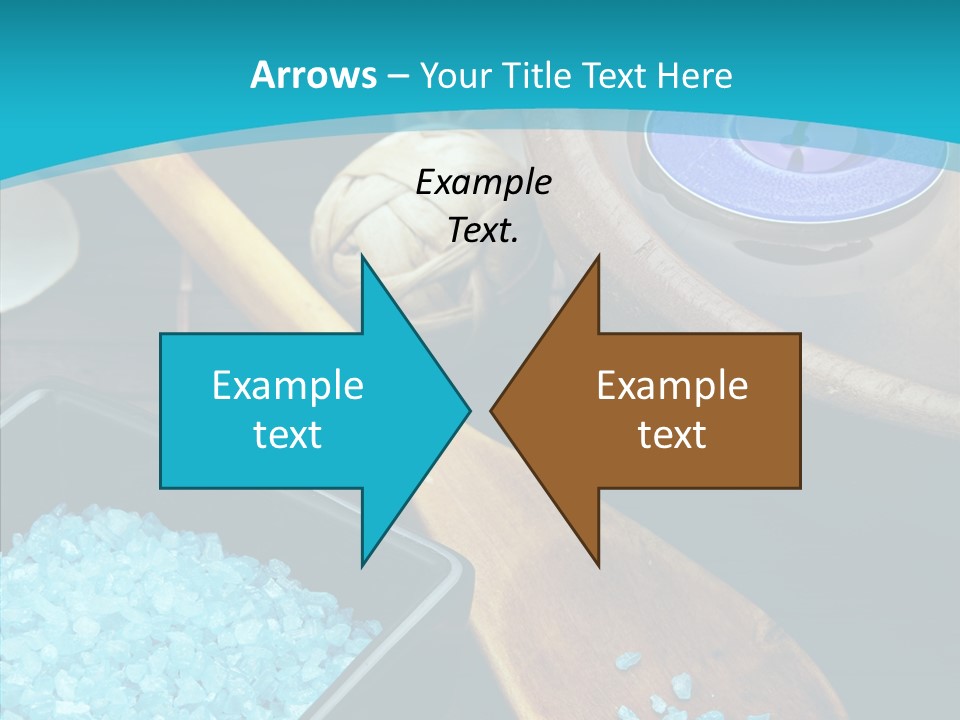 Arrows – Your Title Text Here

Example Text.

Example text

Example text